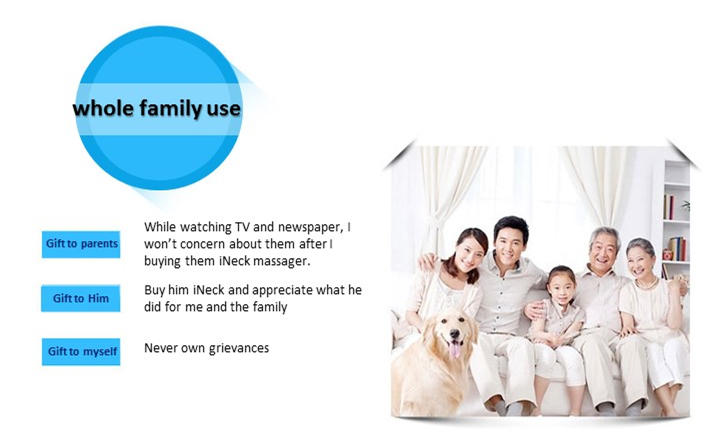 whole family use

Gift to parents

While watching TV and newspaper, I won't concern about them after I buying them iNeck massager.

Gift to Him

Buy him iNeck and appreciate what he did for me and the family

Gift to myself

Never own grievances